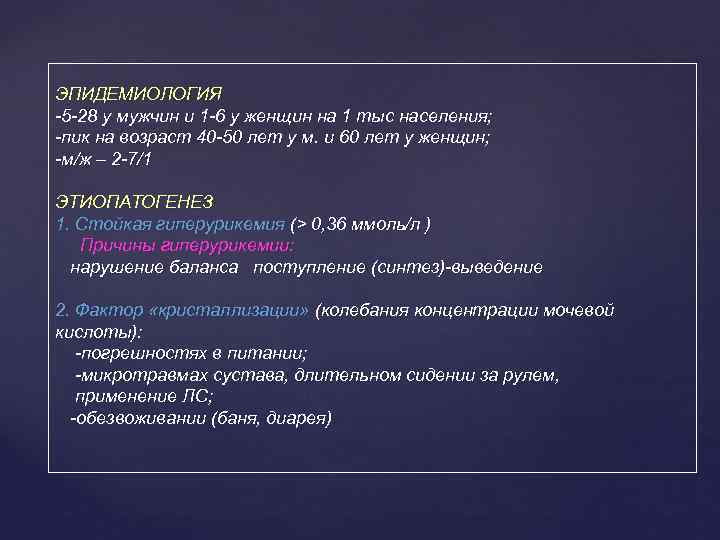 ЭПИДЕМИОЛОГИЯ
-5-28 у мужчин и 1-6 у женщин на 1 тыс населения;
-пик на возраст 40-50 лет у м. и 60 лет у женщин;
-м/ж – 2-7/1

ЭТИОПАТОГЕНЕЗ:
1. Стойкая гиперурикемия (> 0,36 ммоль/л )
Причины гиперурикемии:
нарушение баланса поступление (синтез)-выведение

2. Фактор «кристаллизации» (колебания концентрации мочевой кислоты):
-погрешностях в питании;
-микротравмах сустава, длительном сидении за рулем, применение ЛС;
-обезвоживании (баня, диарея)